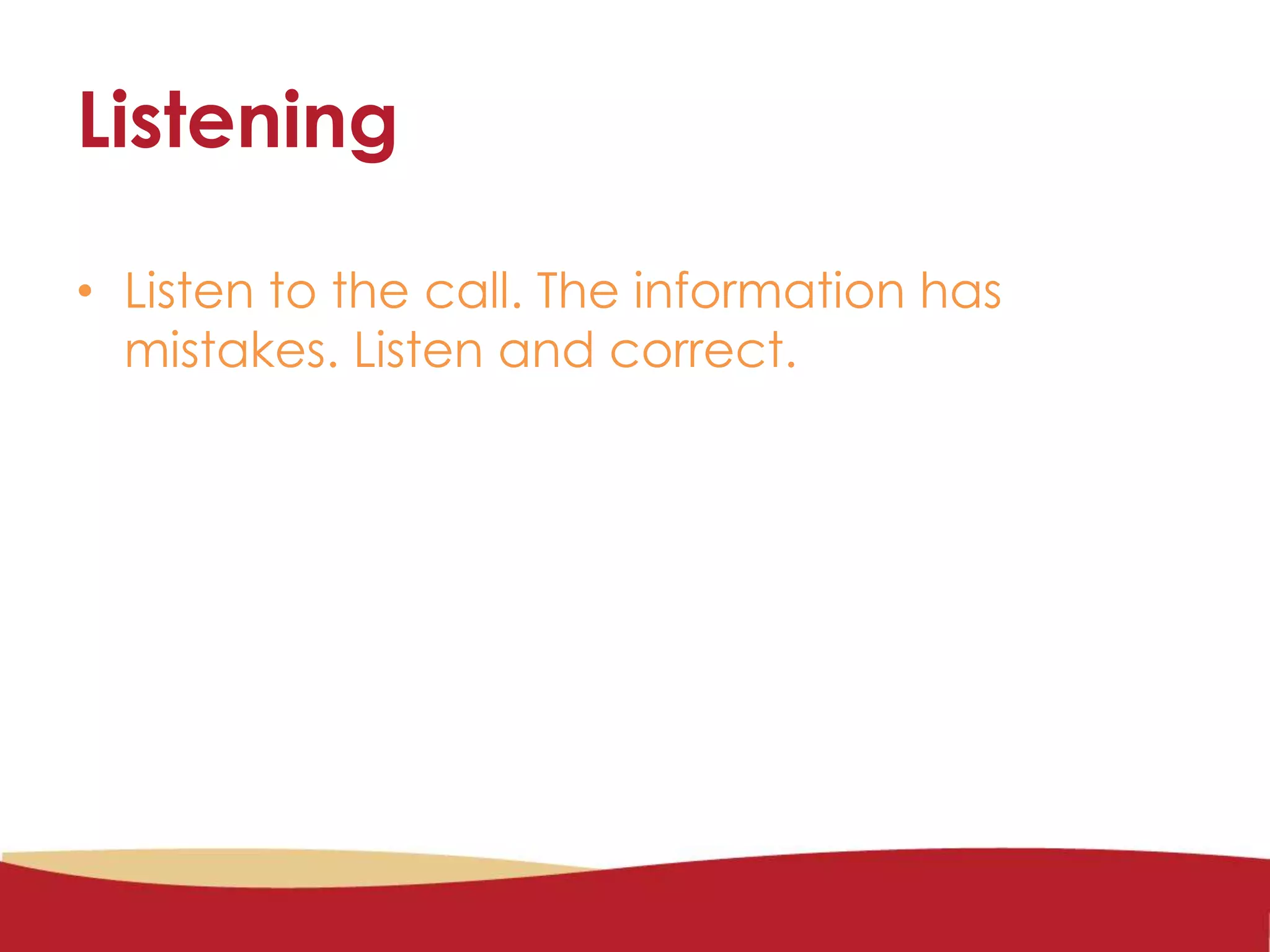 Listening

• Listen to the call. The information has mistakes. Listen and correct.